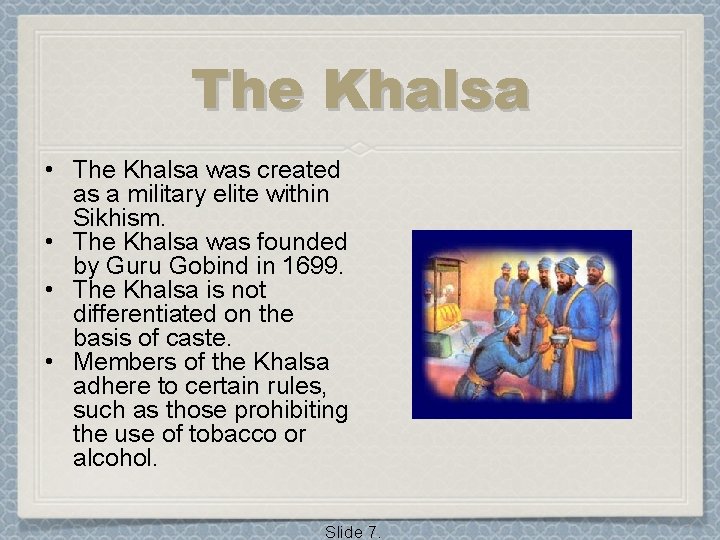 The Khalsa

• The Khalsa was created as a military elite within Sikhism.
• The Khalsa was founded by Guru Gobind in 1699.
• The Khalsa is not differentiated on the basis of caste.
• Members of the Khalsa adhere to certain rules, such as those prohibiting the use of tobacco or alcohol.

Slide 7.